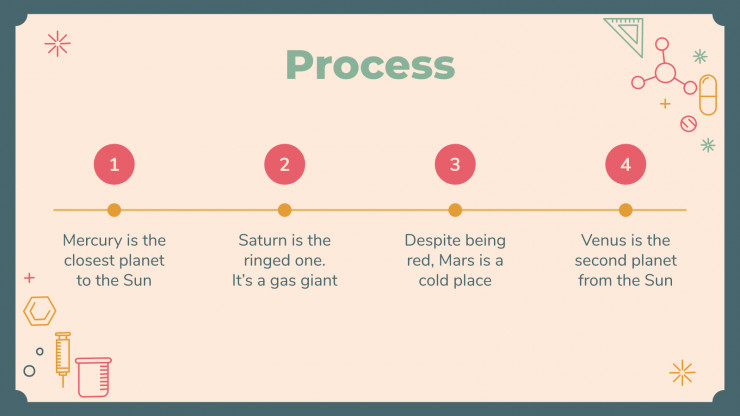 Process

1

Mercury is the closest planet to the Sun

2

Saturn is the ringed one. It's a gas giant

3

Despite being red, Mars is a cold place

4

Venus is the second planet from the Sun